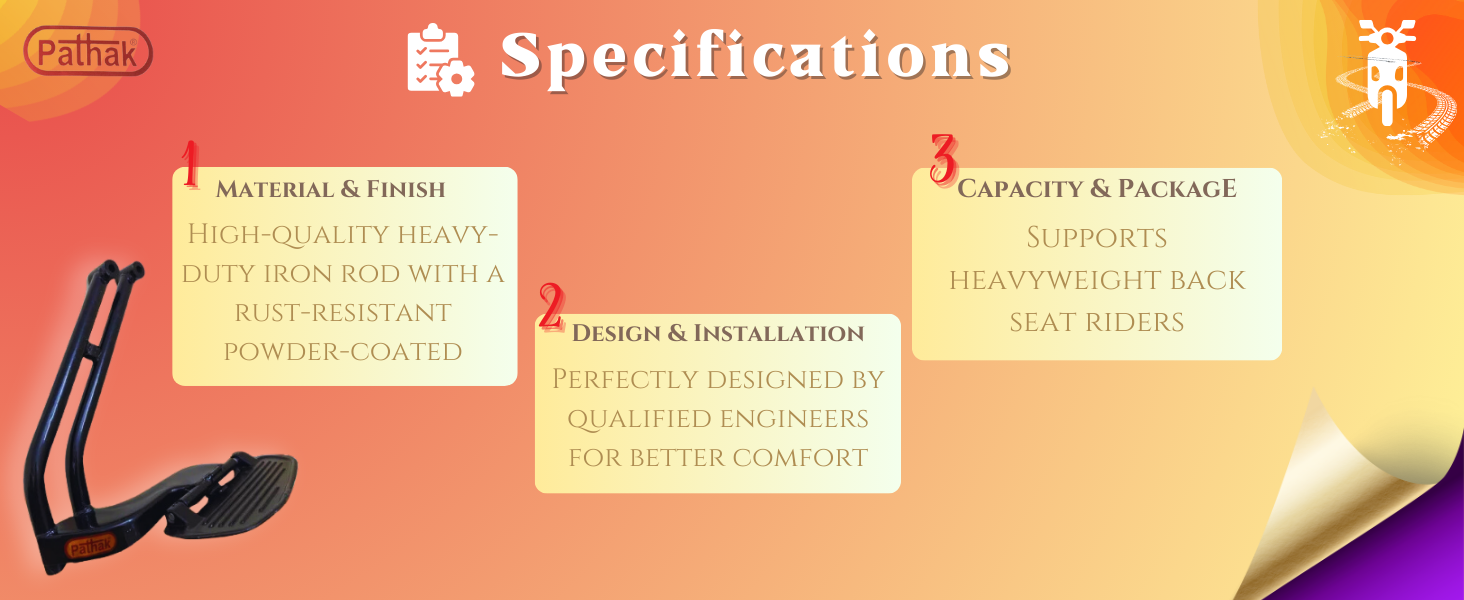 Pathak

Specifications

1
Material & Finish
High-quality heavy-duty iron rod with a rust-resistant powder-coated

2
Design & Installation
Perfectly designed by qualified engineers for better comfort

3
Capacity & PackagE
Supports heavyweight back seat riders

Pathak